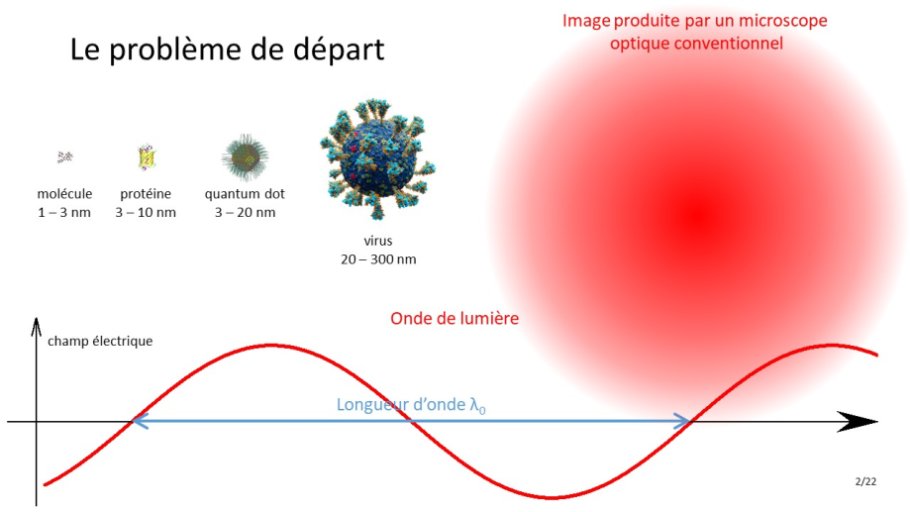 Le problème de départ

Image produite par un microscope optique conventionnel

molécule
1 – 3 nm

protéine
3 – 10 nm

quantum dot
3 – 20 nm

virus
20 – 300 nm

Onde de lumière

champ électrique

Longueur d'onde $\lambda_0$

2/22